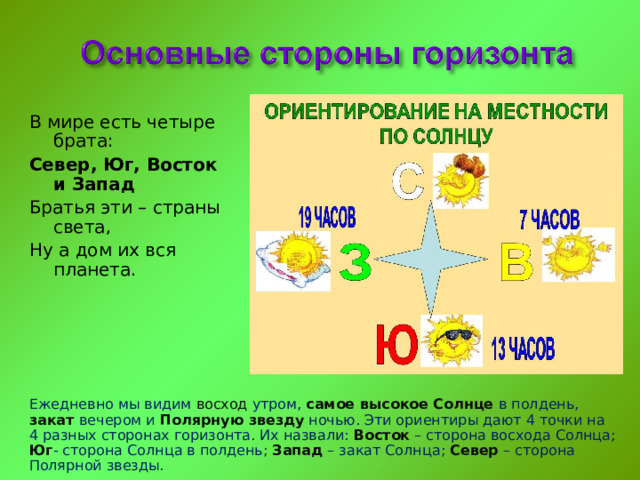 Основные стороны горизонта

В мире есть четыре брата:

Север, Юг, Восток и Запад

Братья эти – страны света,

Ну а дом их вся планета.

ОРИЕНТИРОВАНИЕ НА МЕСТНОСТИ ПО СОЛНЦУ

С

19 ЧАСОВ

7 ЧАСОВ

З

В

Ю

13 ЧАСОВ

Ежедневно мы видим восход утром, самое высокое Солнце в полдень, закат вечером и Полярную звезду ночью. Эти ориентиры дают 4 точки на 4 разных сторонах горизонта. Их назвали: Восток – сторона восхода Солнца; Юг- сторона Солнца в полдень; Запад – закат Солнца; Север – сторона Полярной звезды.